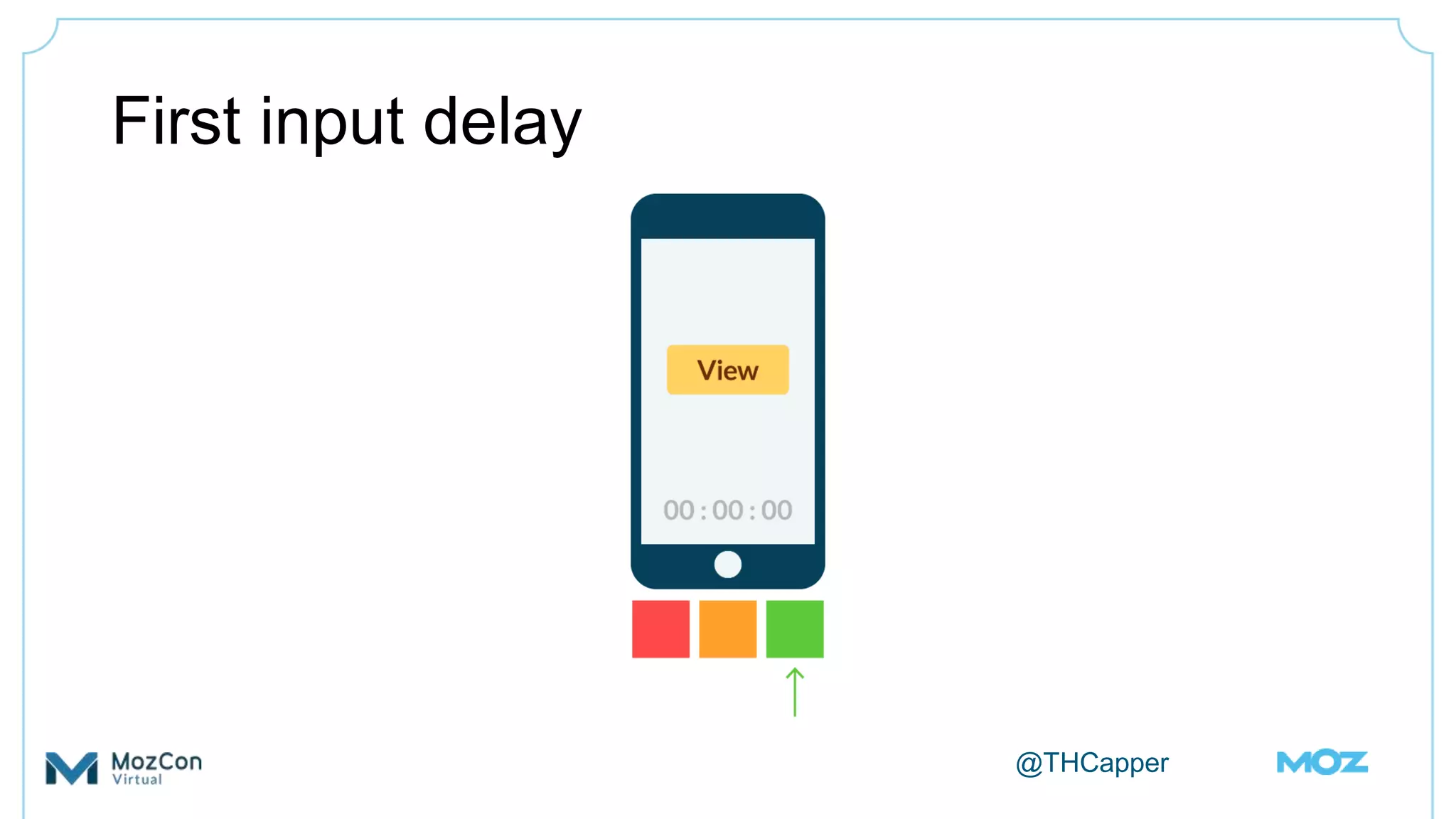 First input delay

View

00 : 00 : 00

MozCon
Virtual

@THCapper

MOZ